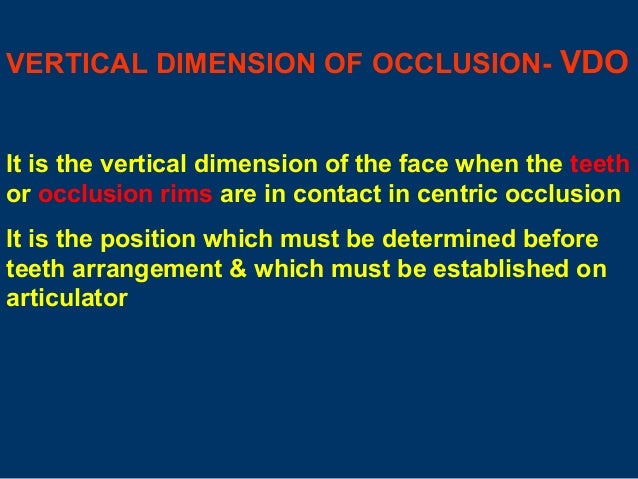 VERTICAL DIMENSION OF OCCLUSION- VDO

It is the vertical dimension of the face when the teeth or occlusion rims are in contact in centric occlusion

It is the position which must be determined before teeth arrangement & which must be established on articulator